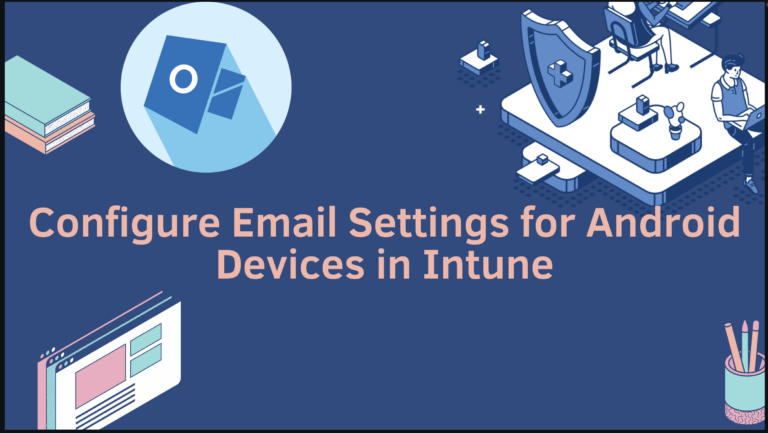 Configure Email Settings for Android Devices in Intune